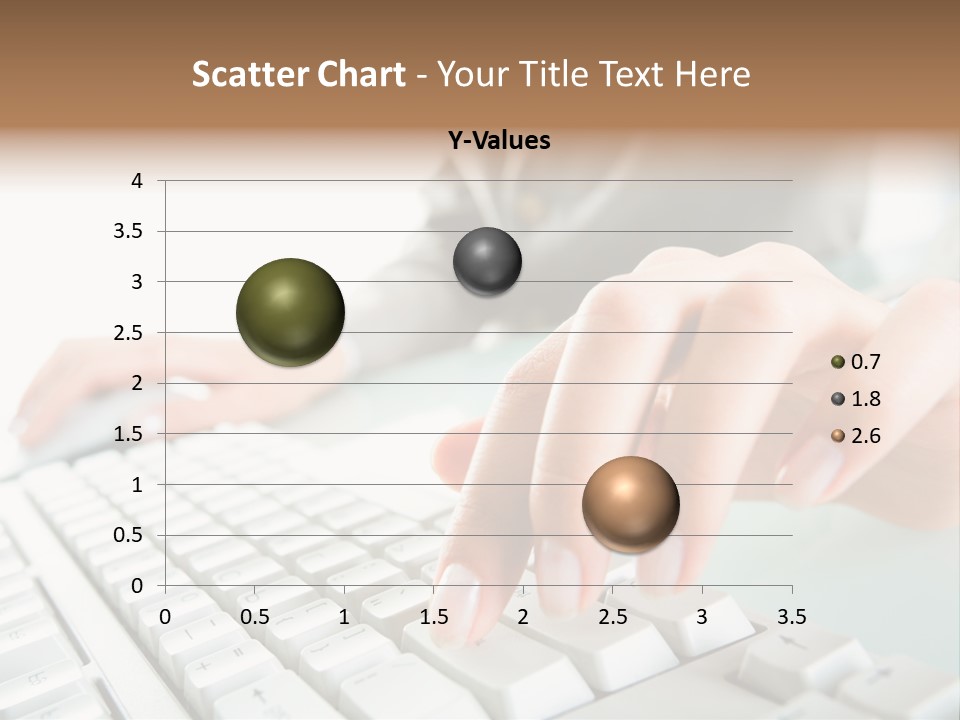 Scatter Chart - Your Title Text Here

Y-Values

4
3.5
3
2.5
2
1.5
1
0.5
0

0 0.5 1 1.5 2 2.5 3 3.5

0.7
1.8
2.6